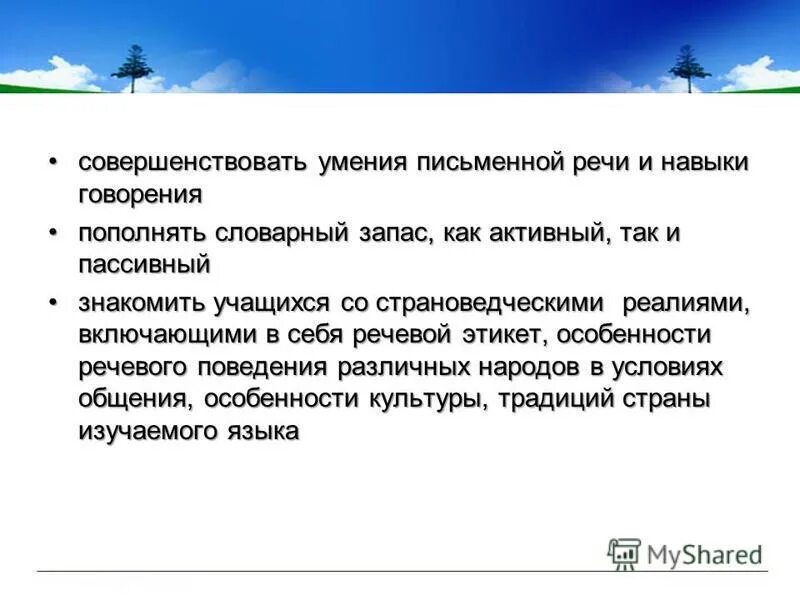 • совершенствовать умения письменной речи и навыки говорения

• пополнять словарный запас, как активный, так и пассивный

• знакомить учащихся со страноведческими реалиями, включающими в себя речевой этикет, особенности речевого поведения различных народов в условиях общения, особенности культуры, традиций страны изучаемого языка

MyShared